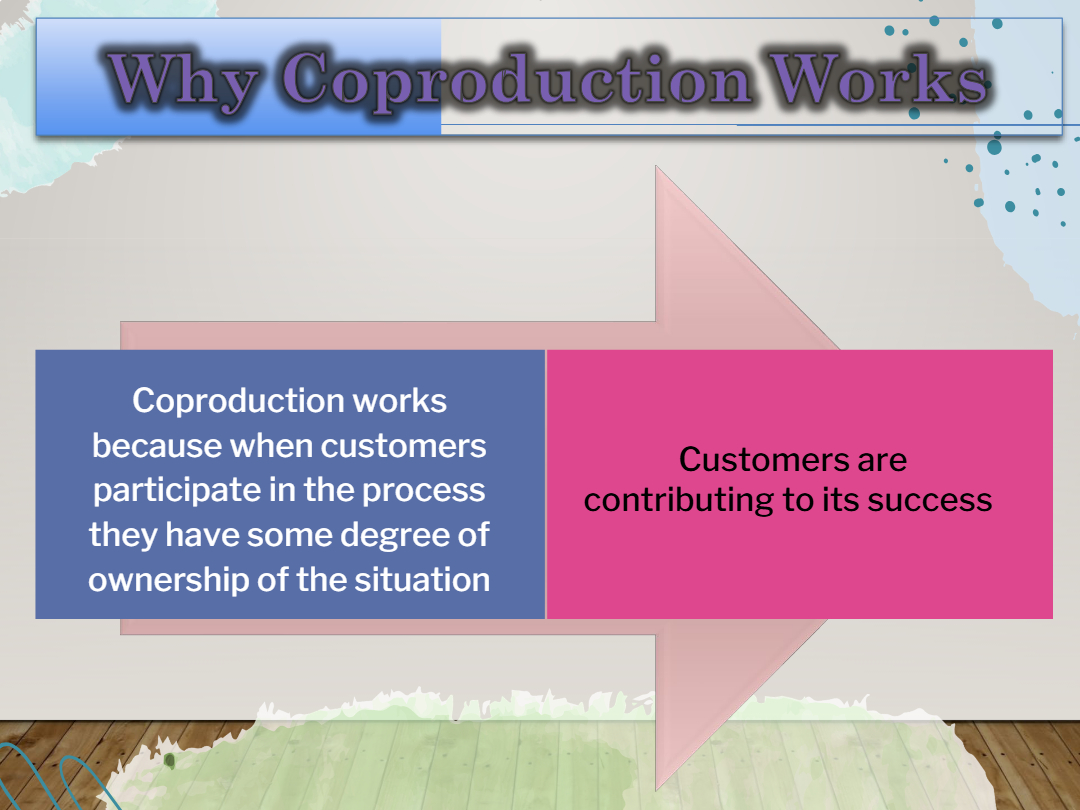 Why Coproduction Works

Coproduction works because when customers participate in the process they have some degree of ownership of the situation

Customers are contributing to its success